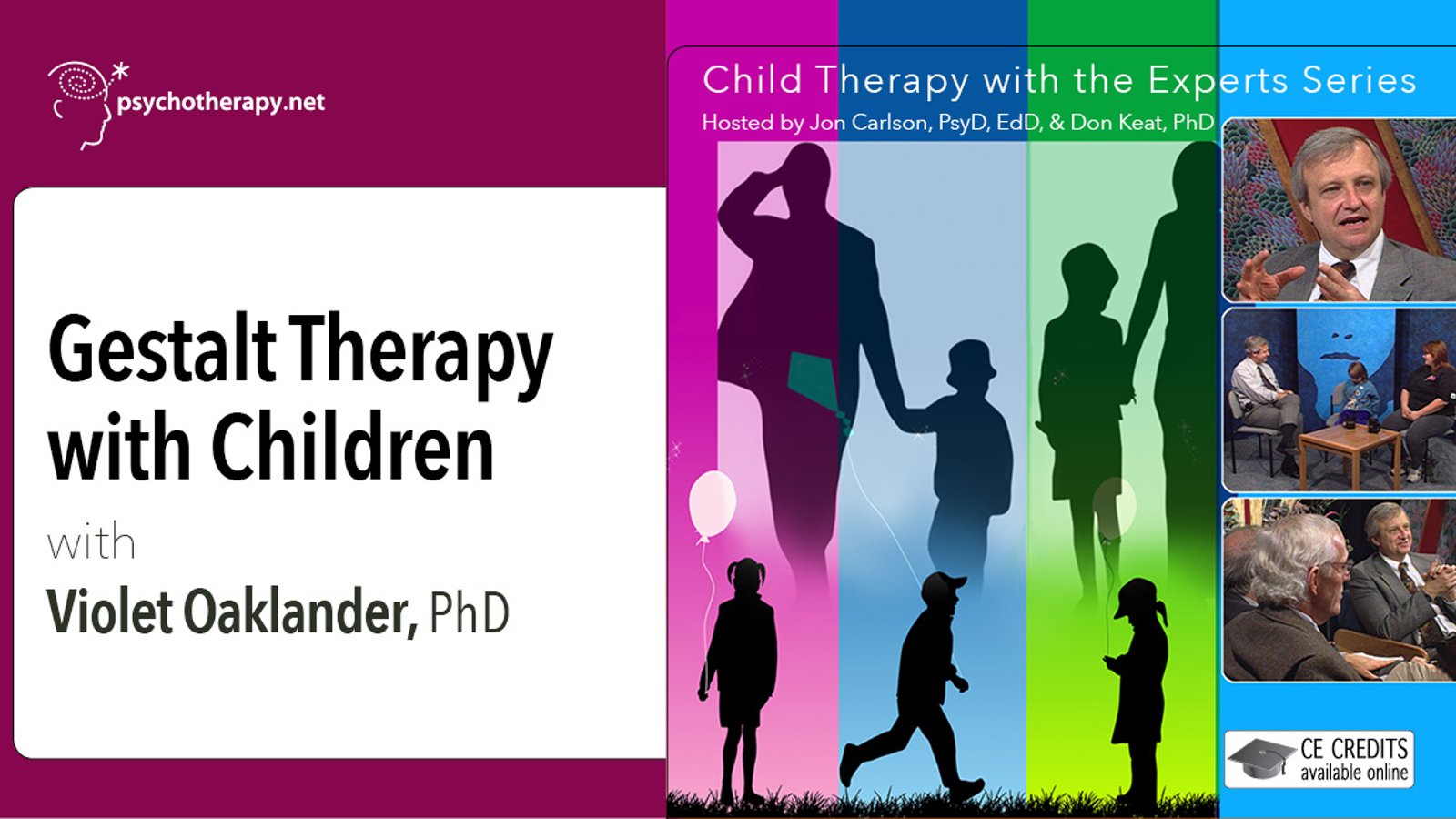 psychotherapy.net

Gestalt Therapy with Children

with

Violet Oaklander, PhD

Child Therapy with the Experts Series

Hosted by Jon Carlson, PsyD, EdD, & Don Keat, PhD

CE CREDITS available online